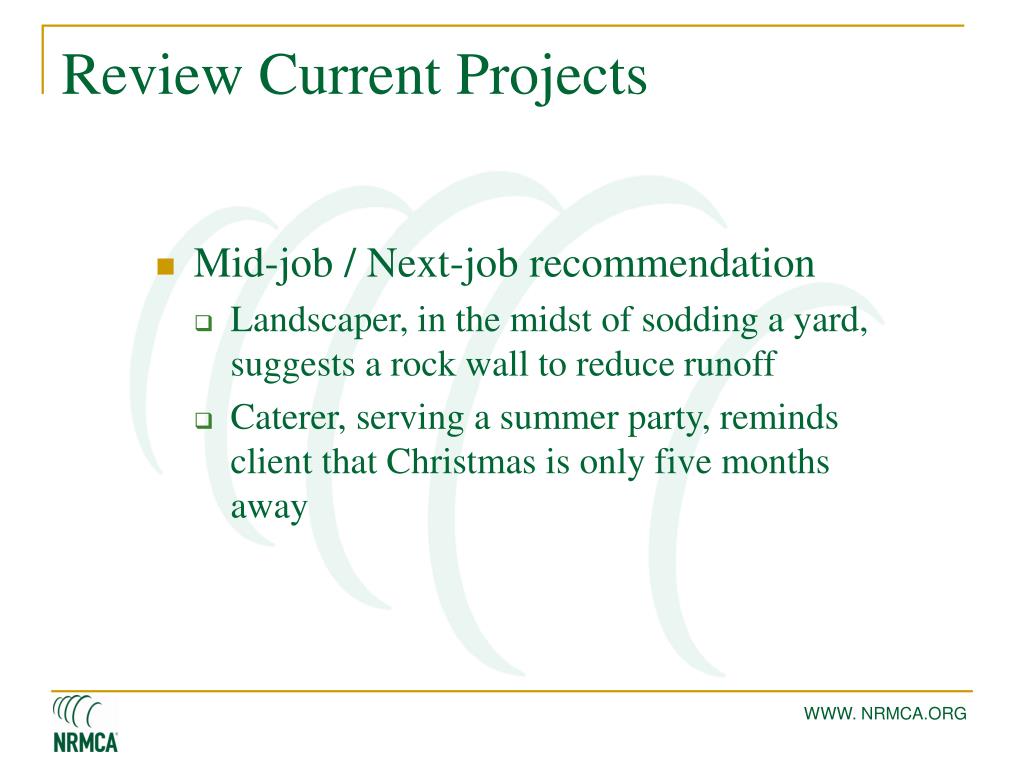 Review Current Projects

Mid-job / Next-job recommendation

Landscaper, in the midst of sodding a yard, suggests a rock wall to reduce runoff

Caterer, serving a summer party, reminds client that Christmas is only five months away

NRMCA

WWW. NRMCA.ORG